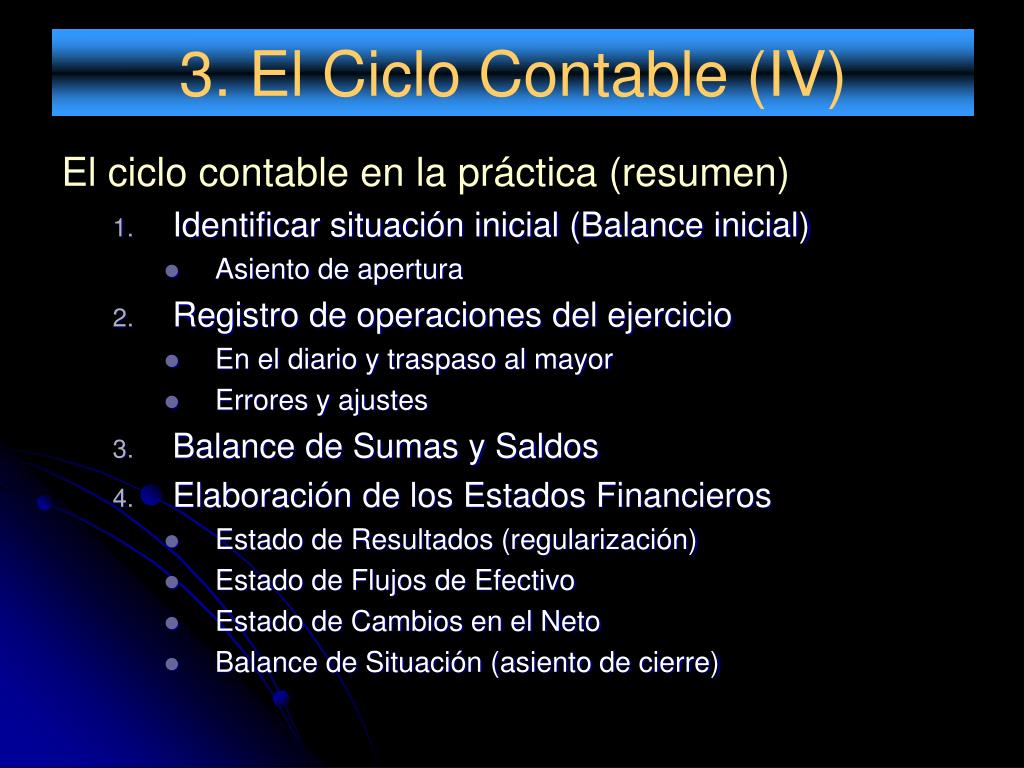 3. El Ciclo Contable (IV)

El ciclo contable en la práctica (resumen)

1. Identificar situación inicial (Balance inicial)
- Asiento de apertura
2. Registro de operaciones del ejercicio
- En el diario y traspaso al mayor
- Errores y ajustes
3. Balance de Sumas y Saldos
4. Elaboración de los Estados Financieros
- Estado de Resultados (regularización)
- Estado de Flujos de Efectivo
- Estado de Cambios en el Neto
- Balance de Situación (asiento de cierre)